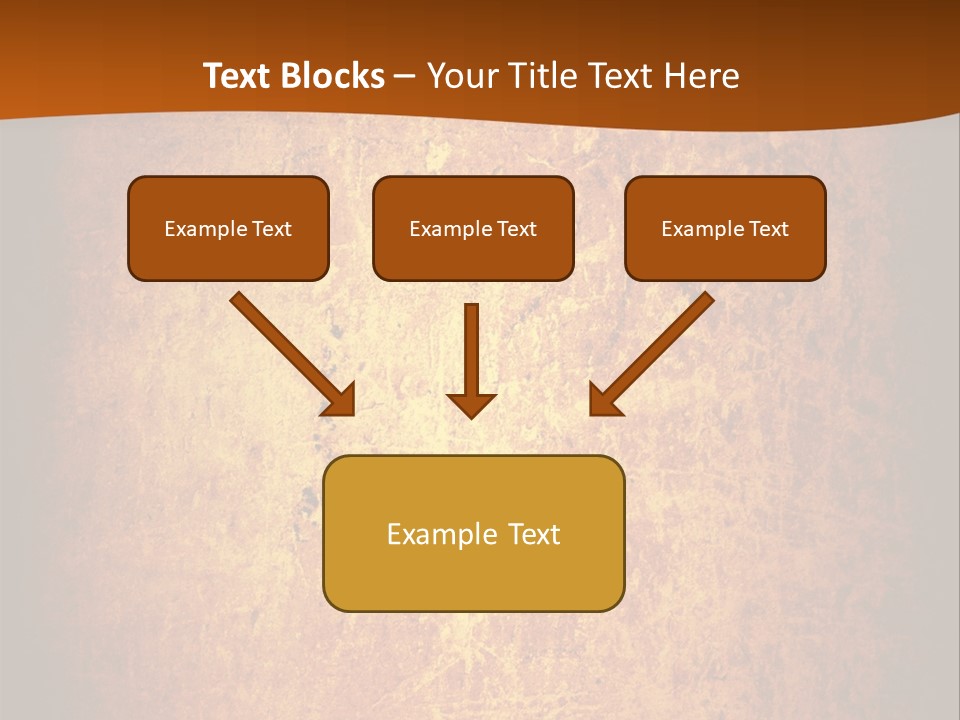 Text Blocks – Your Title Text Here

Example Text

Example Text

Example Text

Example Text